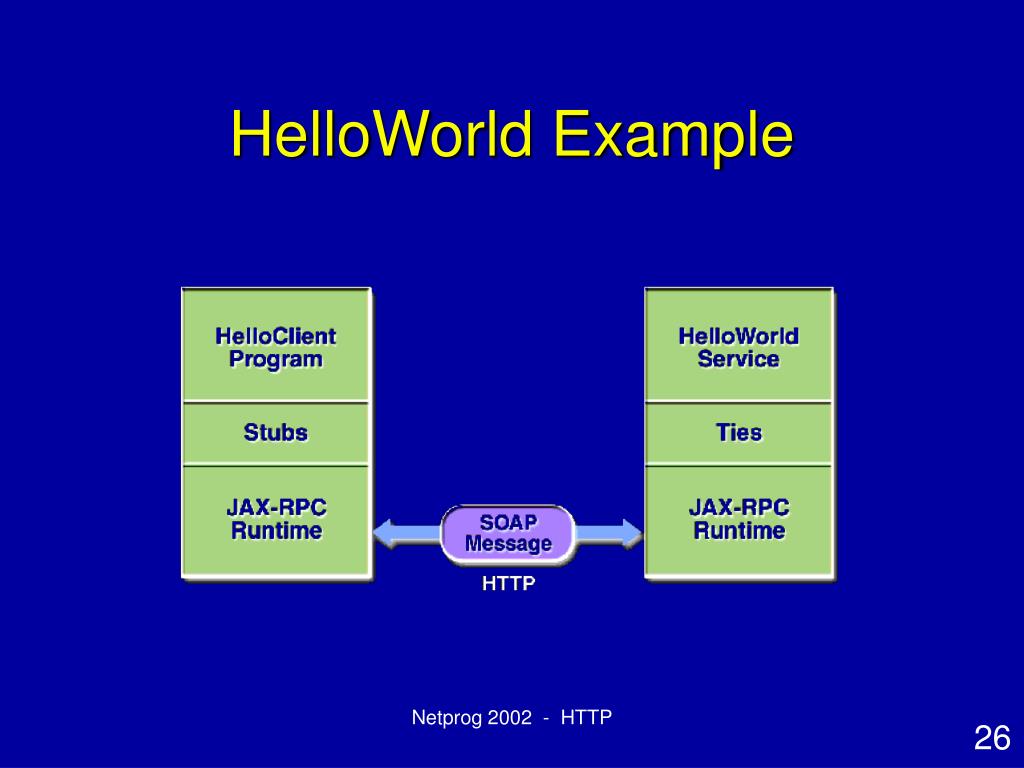 HelloWorld Example

HelloClient Program

Stubs

JAX-RPC Runtime

SOAP Message

HTTP

HelloWorld Service

Ties

JAX-RPC Runtime

Netprog 2002 - HTTP

26